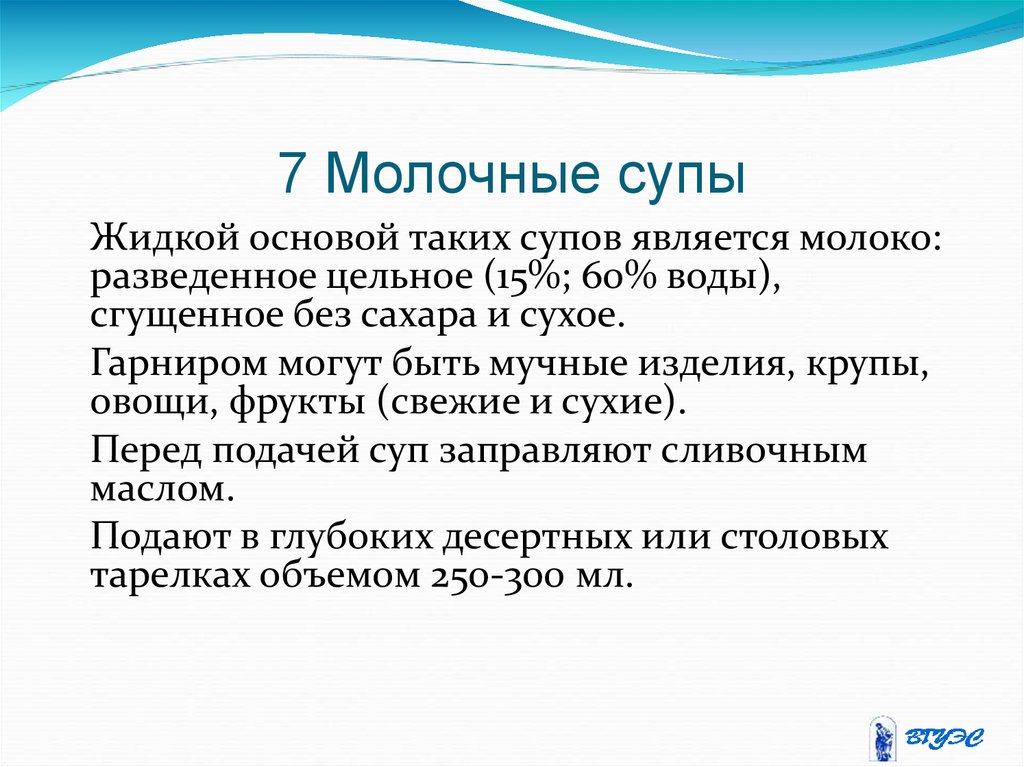 7 Молочные супы

Жидкой основой таких супов является молоко: разведенное цельное (15%; 60% воды), сгущенное без сахара и сухое.

Гарниром могут быть мучные изделия, крупы, овощи, фрукты (свежие и сухие).

Перед подачей суп заправляют сливочным маслом.

Подают в глубоких десертных или столовых тарелках объемом 250-300 мл.

ВГУЭС